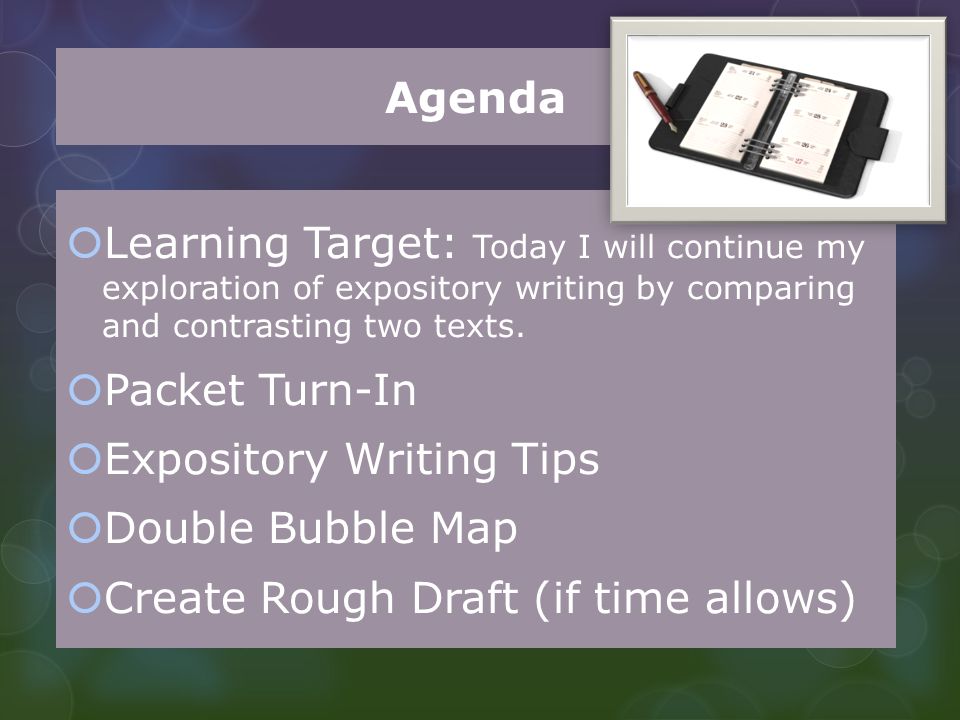 Agenda

Learning Target: Today I will continue my exploration of expository writing by comparing and contrasting two texts.

Packet Turn-In

Expository Writing Tips

Double Bubble Map

Create Rough Draft (if time allows)